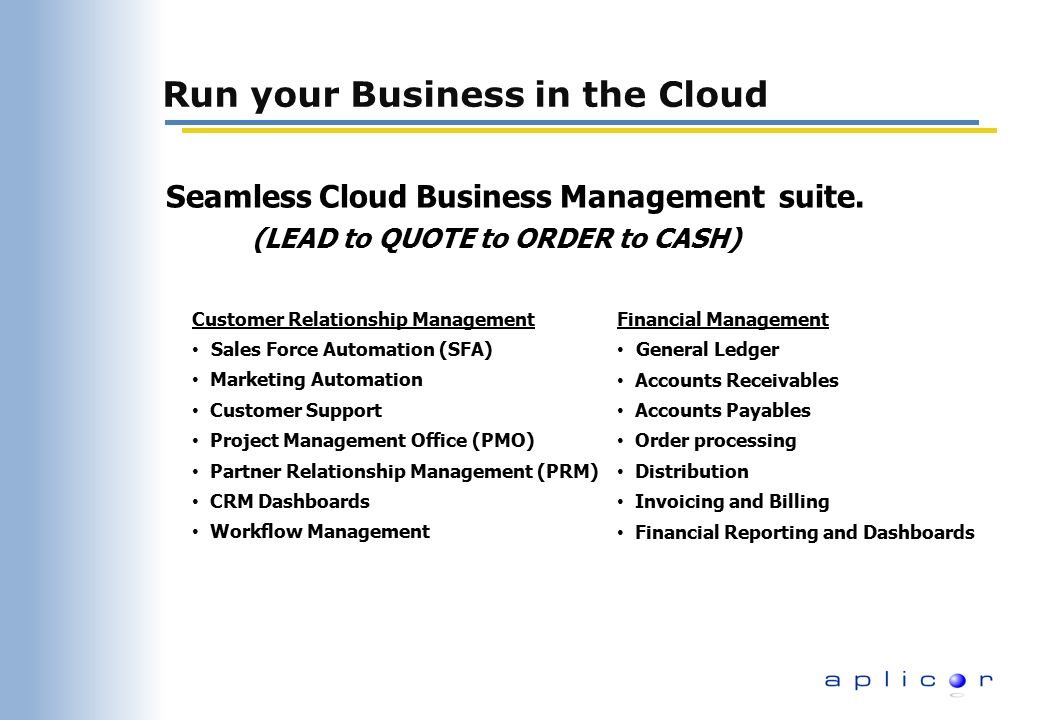 Run your Business in the Cloud

Seamless Cloud Business Management suite.
(LEAD to QUOTE to ORDER to CASH)

Customer Relationship Management
• Sales Force Automation (SFA)
• Marketing Automation
• Customer Support
• Project Management Office (PMO)
• Partner Relationship Management (PRM)
• CRM Dashboards
• Workflow Management

Financial Management
• General Ledger
• Accounts Receivables
• Accounts Payables
• Order processing
• Distribution
• Invoicing and Billing
• Financial Reporting and Dashboards

aplicor